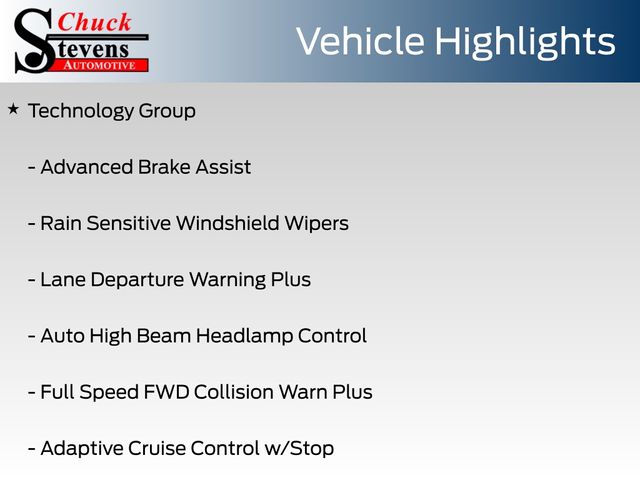 Chuck
Stevens
AUTOMOTIVE

Vehicle Highlights

★ Technology Group

- Advanced Brake Assist

- Rain Sensitive Windshield Wipers

- Lane Departure Warning Plus

- Auto High Beam Headlamp Control

- Full Speed FWD Collision Warn Plus

- Adaptive Cruise Control w/Stop